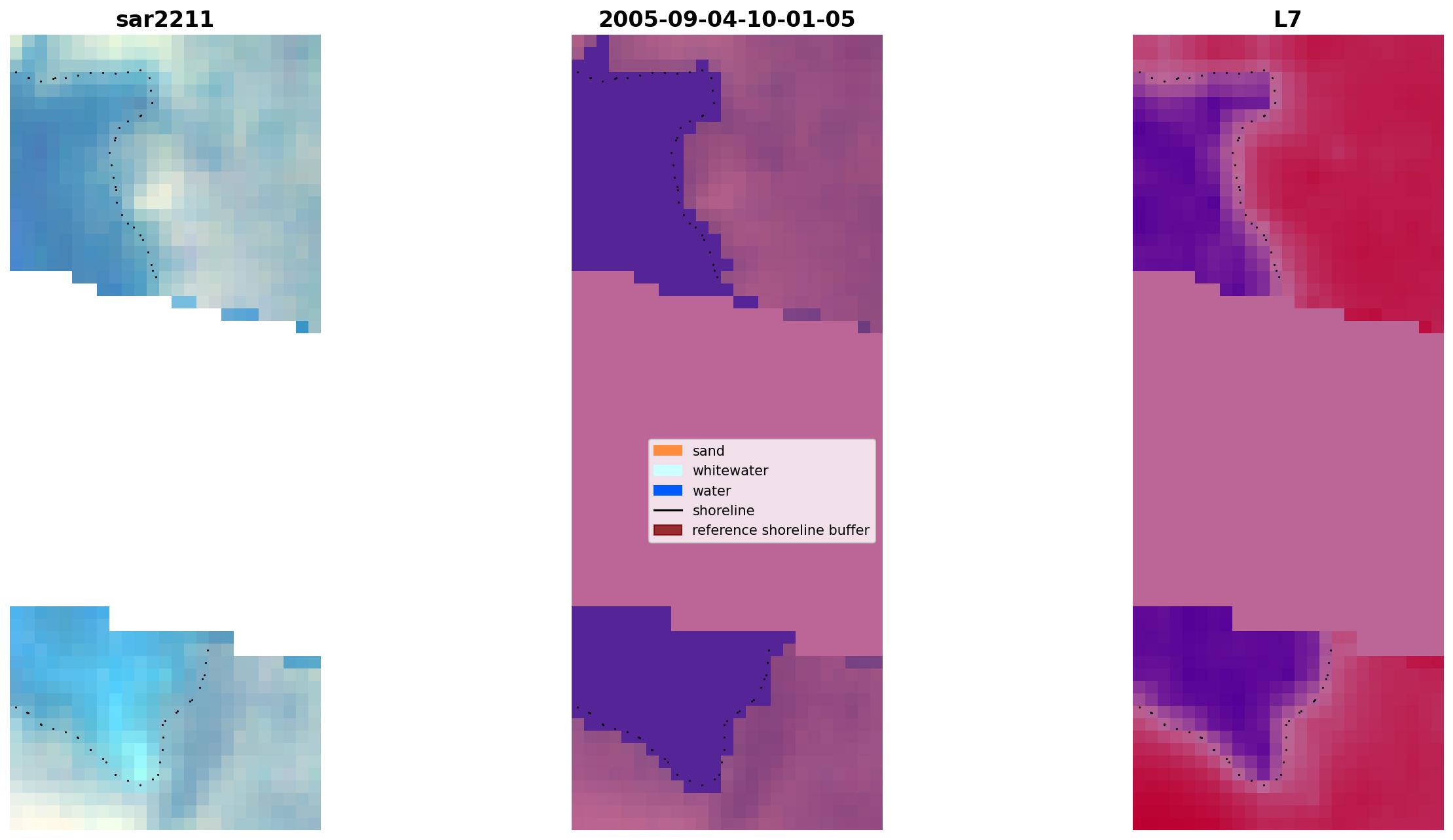 sar2211

2005-09-04-10-01-05

L7

sand
whitewater
water
shoreline
reference shoreline buffer